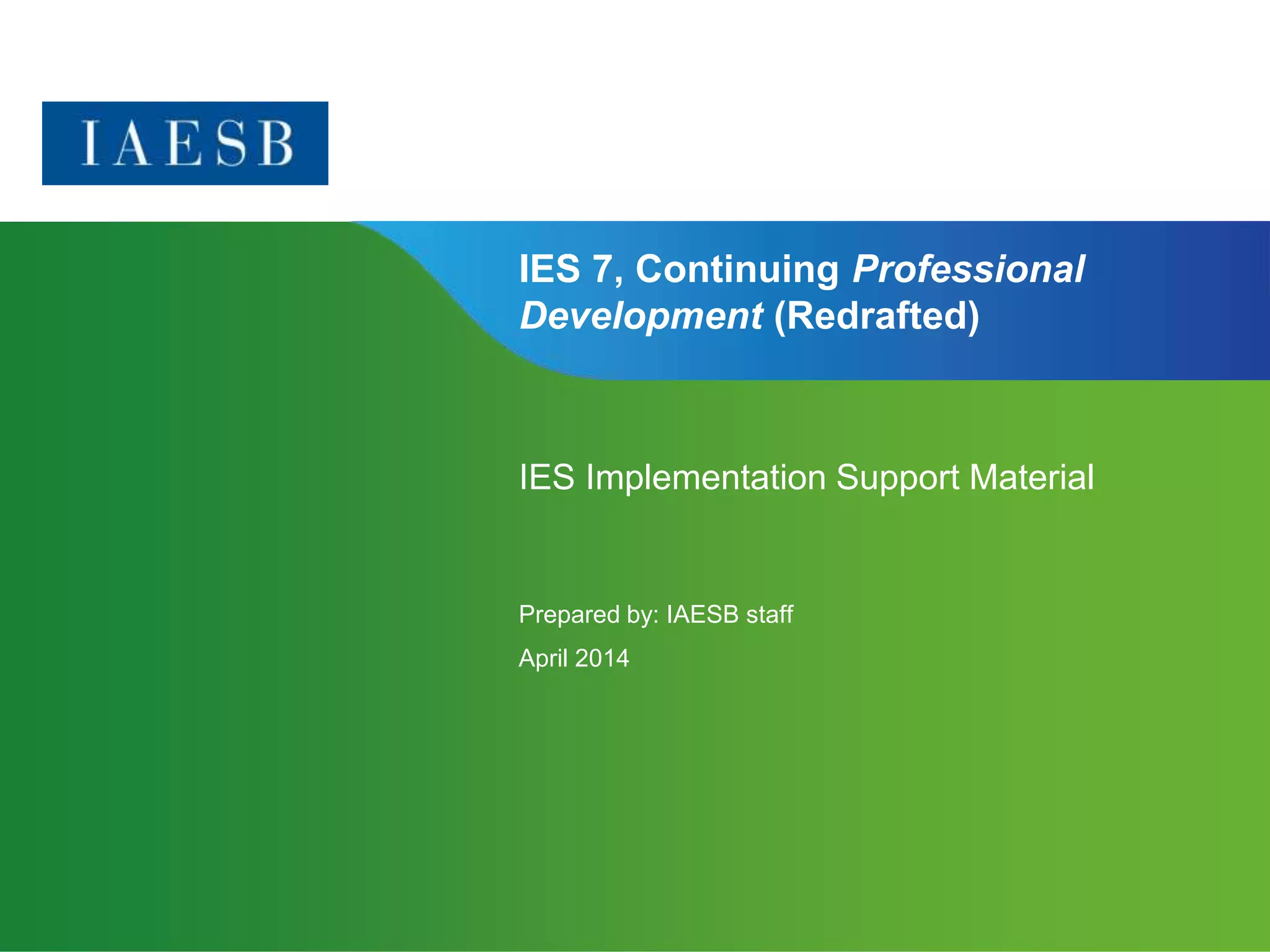 IAESB

IES 7, Continuing Professional Development (Redrafted)

IES Implementation Support Material

Prepared by: IAESB staff

April 2014